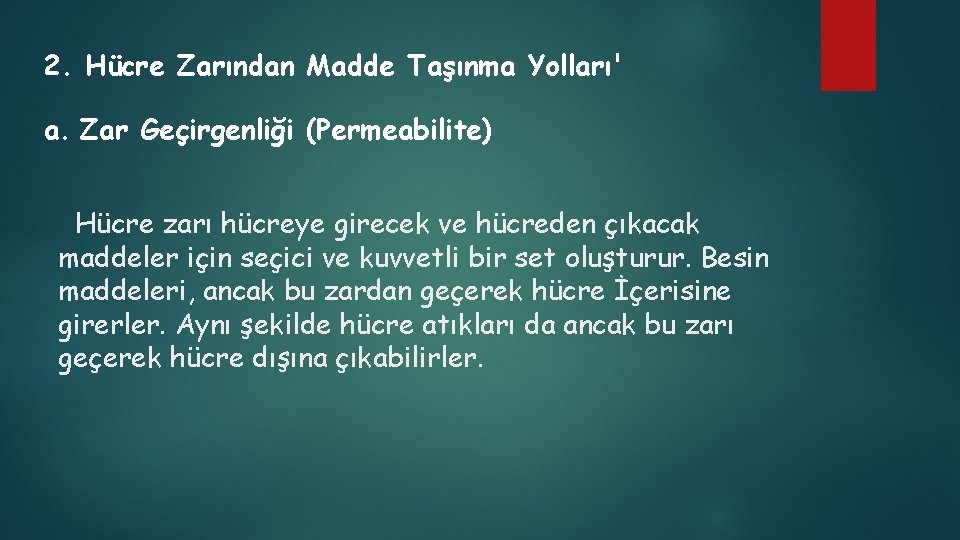 2. Hücre Zarından Madde Taşınma Yolları'

a. Zar Geçirgenliği (Permeabilite)

Hücre zarı hücreye girecek ve hücreden çıkacak maddeler için seçici ve kuvvetli bir set oluşturur. Besin maddeleri, ancak bu zardan geçerek hücre İçerisine girerler. Aynı şekilde hücre atıkları da ancak bu zarı geçerek hücre dışına çıkabilirler.